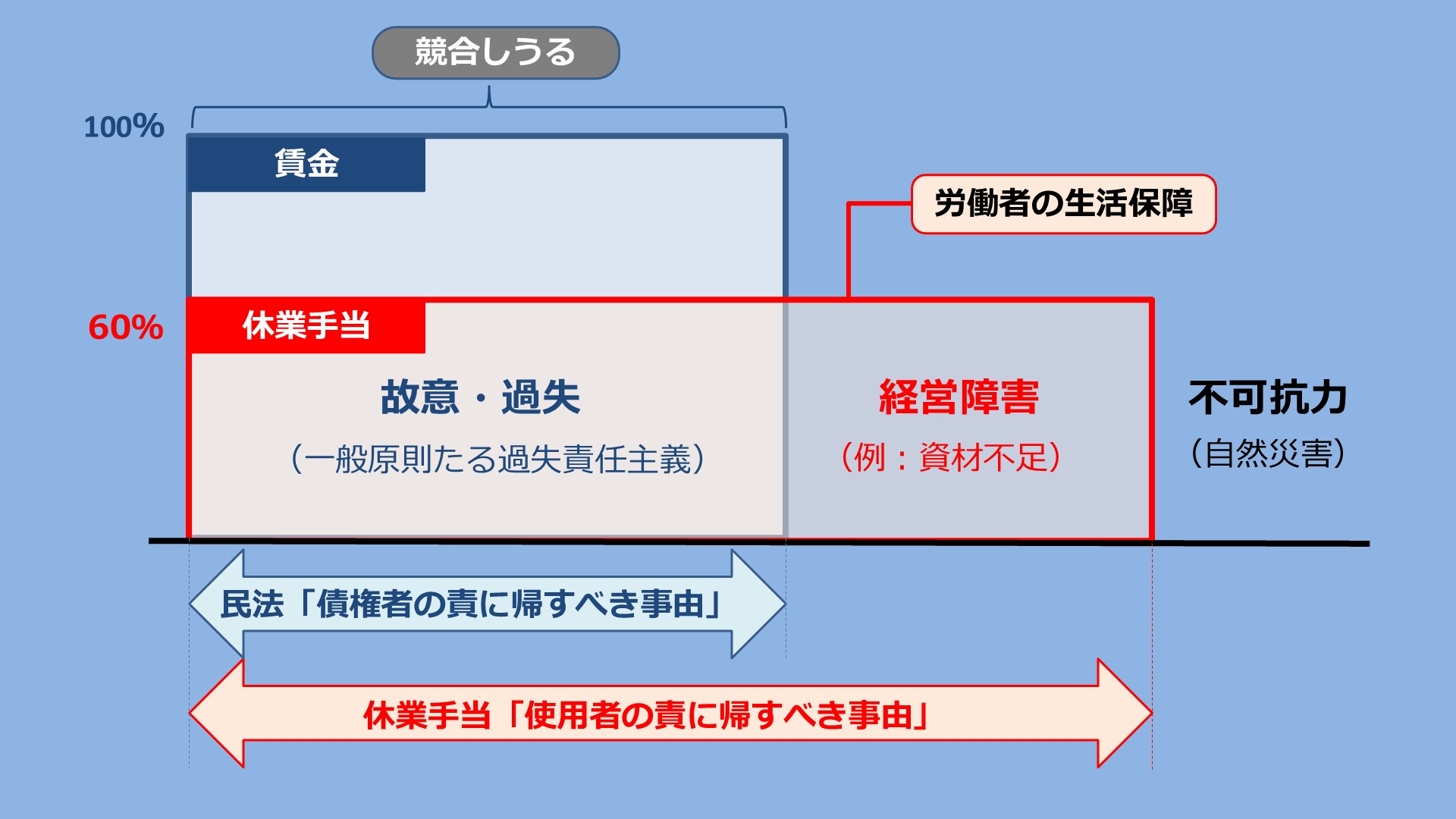 競合しうる

100%

賃金

労働者の生活保障

60%

休業手当

故意・過失

（一般原則たる過失責任主義）

経営障害

（例：資材不足）

不可抗力

（自然災害）

民法「債権者の責に帰すべき事由」

休業手当「使用者の責に帰すべき事由」